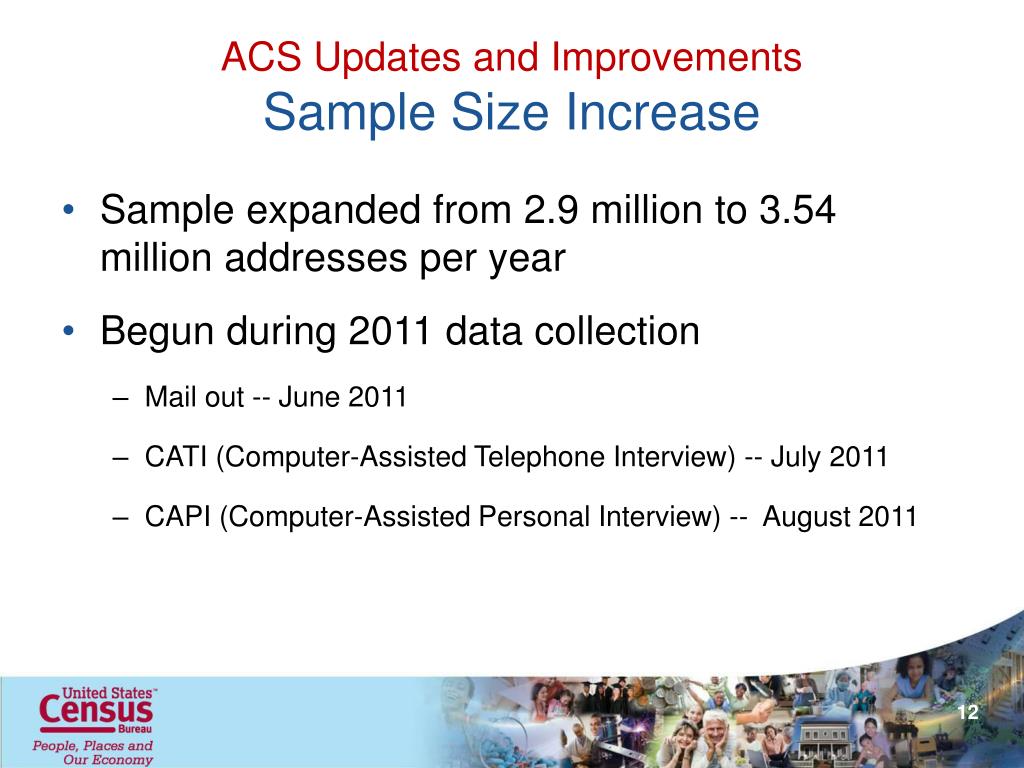 ACS Updates and Improvements
Sample Size Increase

• Sample expanded from 2.9 million to 3.54 million addresses per year

• Begun during 2011 data collection

– Mail out -- June 2011

– CATI (Computer-Assisted Telephone Interview) -- July 2011

– CAPI (Computer-Assisted Personal Interview) -- August 2011

United States™ Census Bureau
People, Places and Our Economy

12